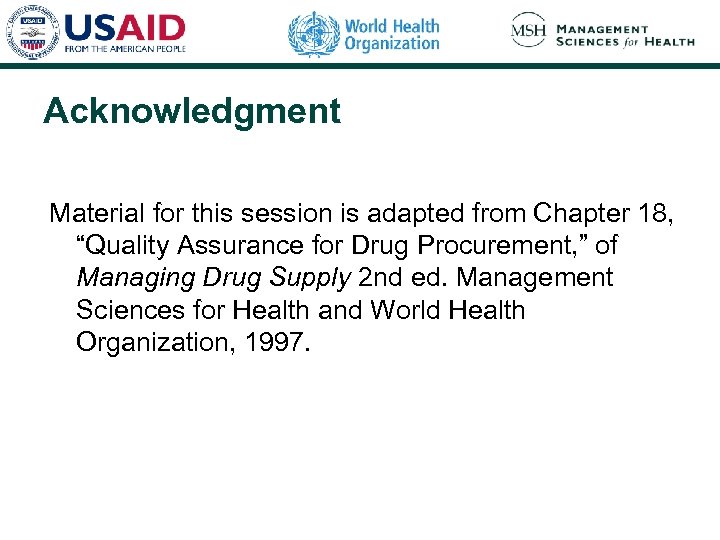 USAID
FROM THE AMERICAN PEOPLE

World Health Organization

MSH MANAGEMENT SCIENCES for HEALTH

Acknowledgment

Material for this session is adapted from Chapter 18, “Quality Assurance for Drug Procurement,” of Managing Drug Supply 2nd ed. Management Sciences for Health and World Health Organization, 1997.